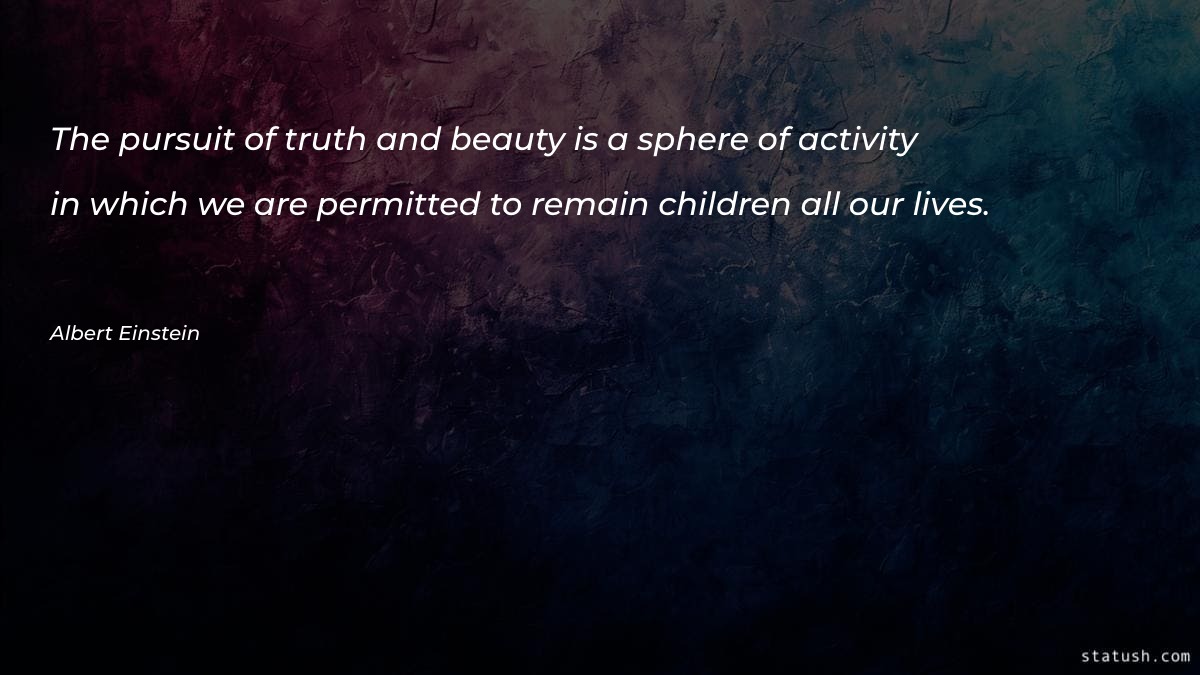 The pursuit of truth and beauty is a sphere of activity in which we are permitted to remain children all our lives.

Albert Einstein

statush.com